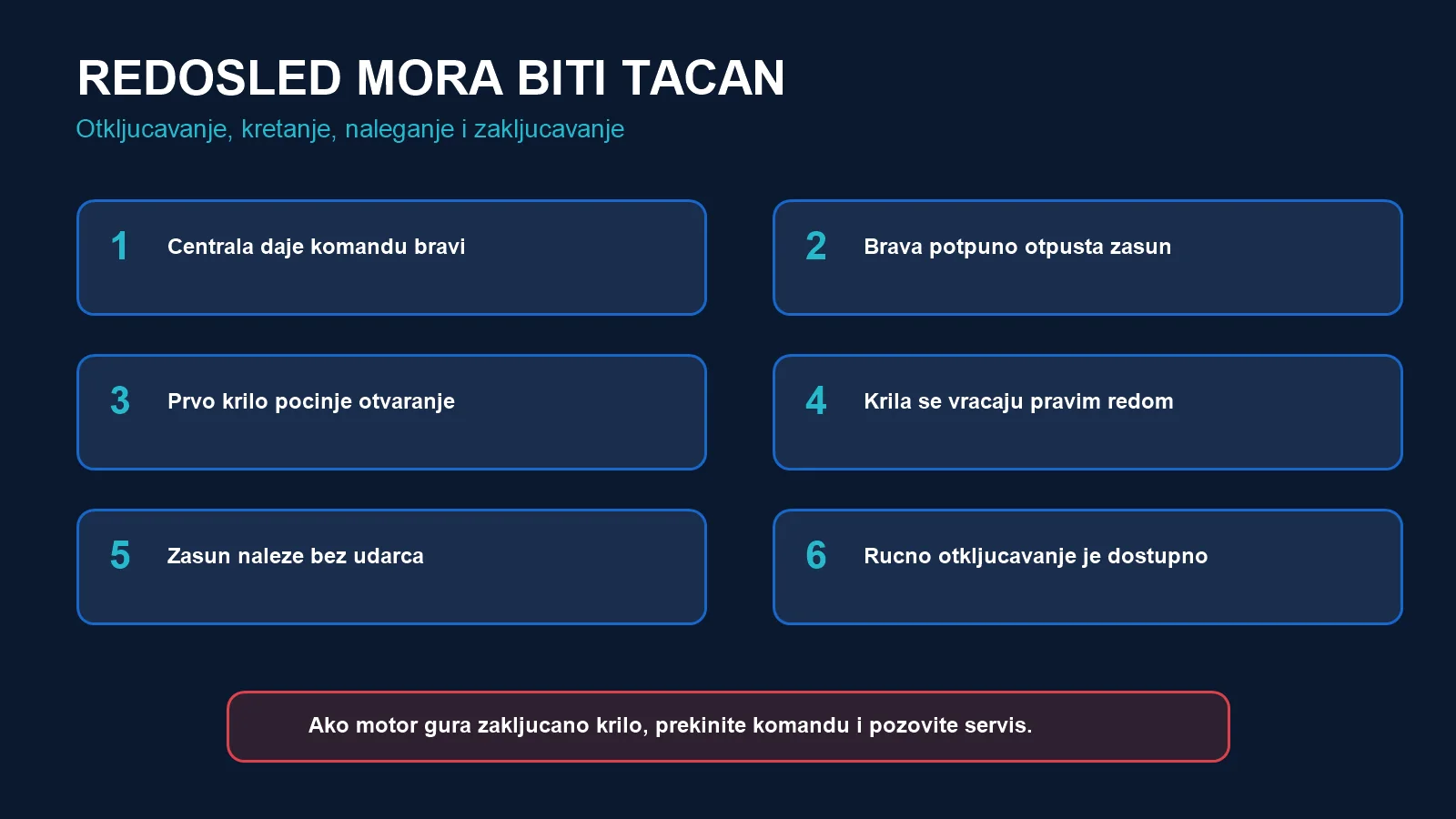 REDOSLED MORA BITI TACAN
Otkljucavanje, kretanje, naleganje i zakljucavanje

1 Centrala daje komandu bravi

2 Brava potpuno otpusta zasun

3 Prvo krilo pocinje otvaranje

4 Krila se vracaju pravim redom

5 Zasun naleze bez udarca

6 Rucno otkljucavanje je dostupno

Ako motor gura zakljucano krilo, prekinite komandu i pozovite servis.